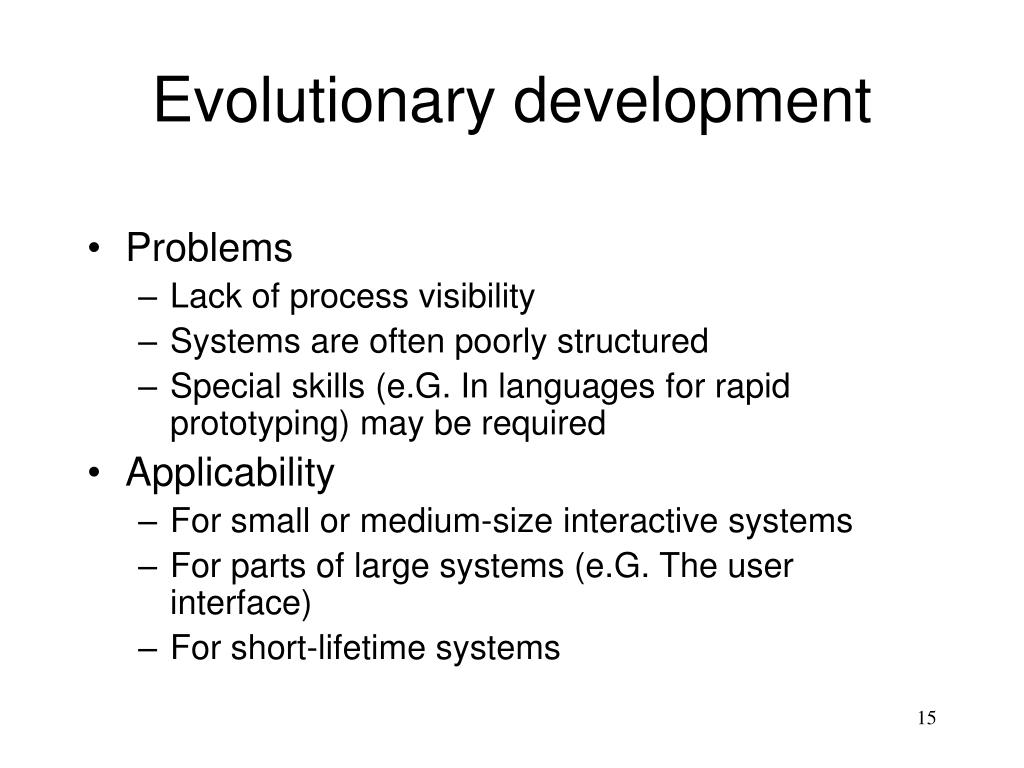 Evolutionary development

• Problems
– Lack of process visibility
– Systems are often poorly structured
– Special skills (e.G. In languages for rapid prototyping) may be required

• Applicability
– For small or medium-size interactive systems
– For parts of large systems (e.G. The user interface)
– For short-lifetime systems

15